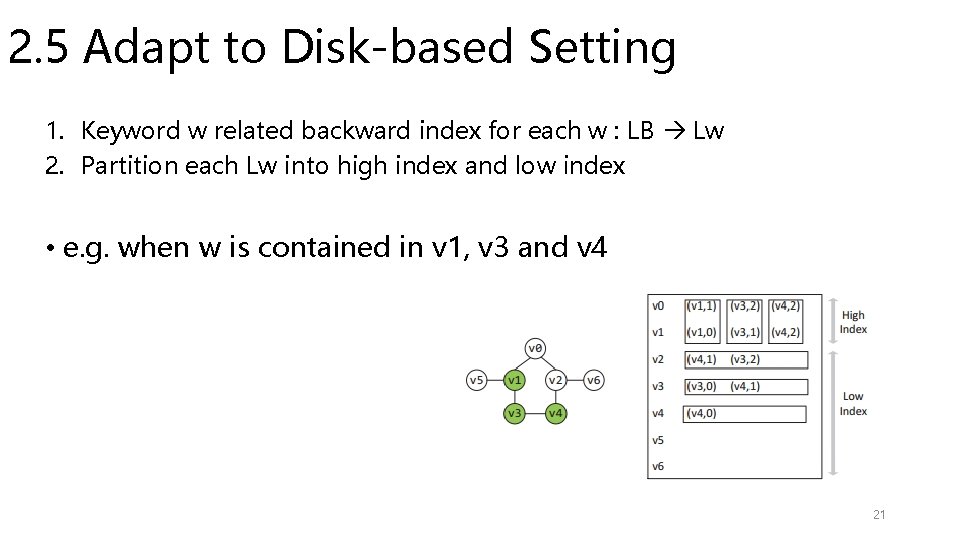 2.5 Adapt to Disk-based Setting

1. Keyword w related backward index for each w : LB → Lw
2. Partition each Lw into high index and low index

• e.g. when w is contained in v1, v3 and v4

v0
v5 v1 v2 v6
v3 v4

v0 (v1,1) (v3,2) (v4,2)
v1 (v1,0) (v3,1) (v4,2)
v2 (v4,1) (v3,2)
v3 (v3,0) (v4,1)
v4 (v4,0)
v5
v6

High Index

Low Index

21